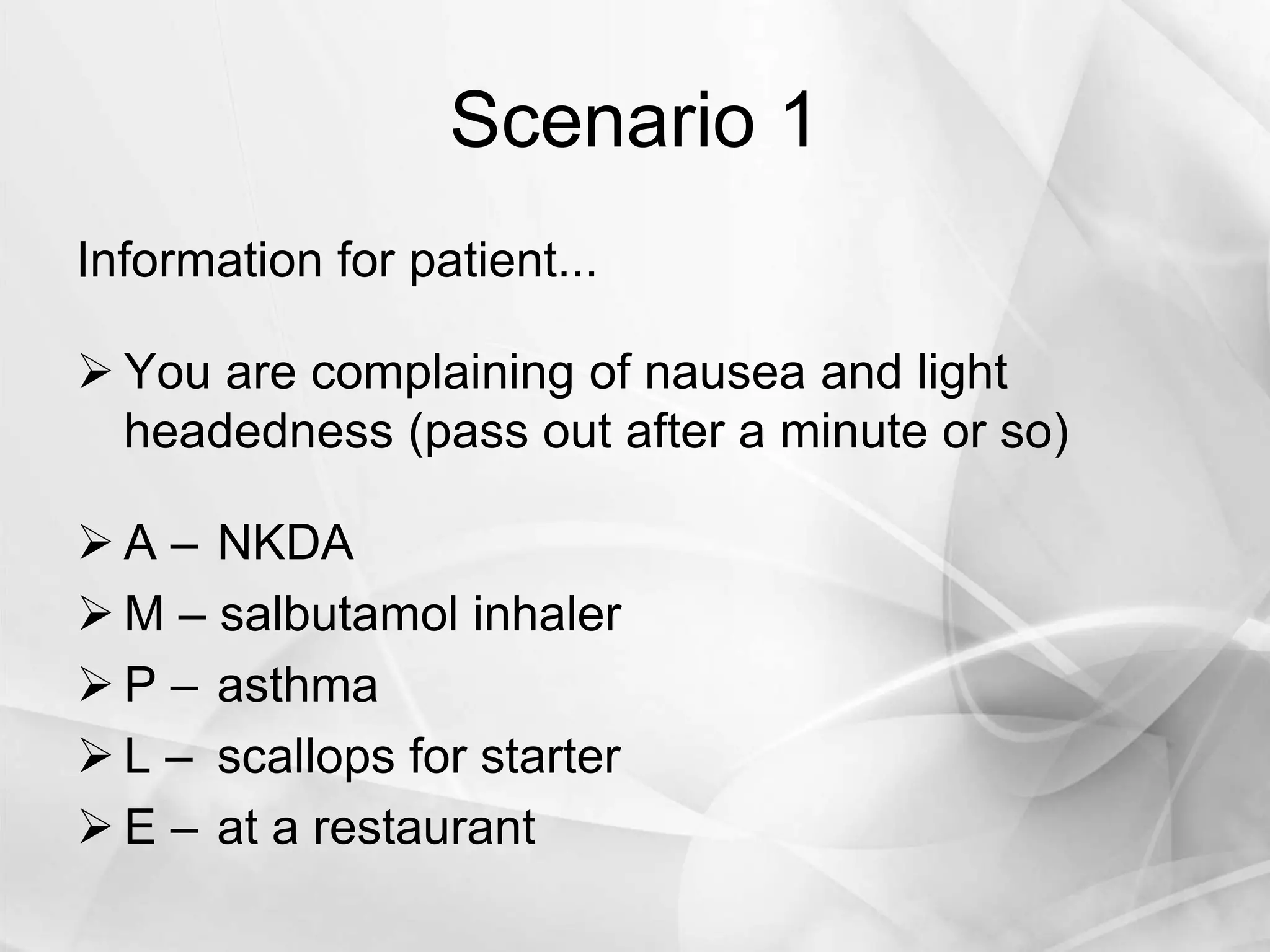 Scenario 1

Information for patient...

➢ You are complaining of nausea and light headedness (pass out after a minute or so)

➢ A – NKDA
➢ M – salbutamol inhaler
➢ P – asthma
➢ L – scallops for starter
➢ E – at a restaurant